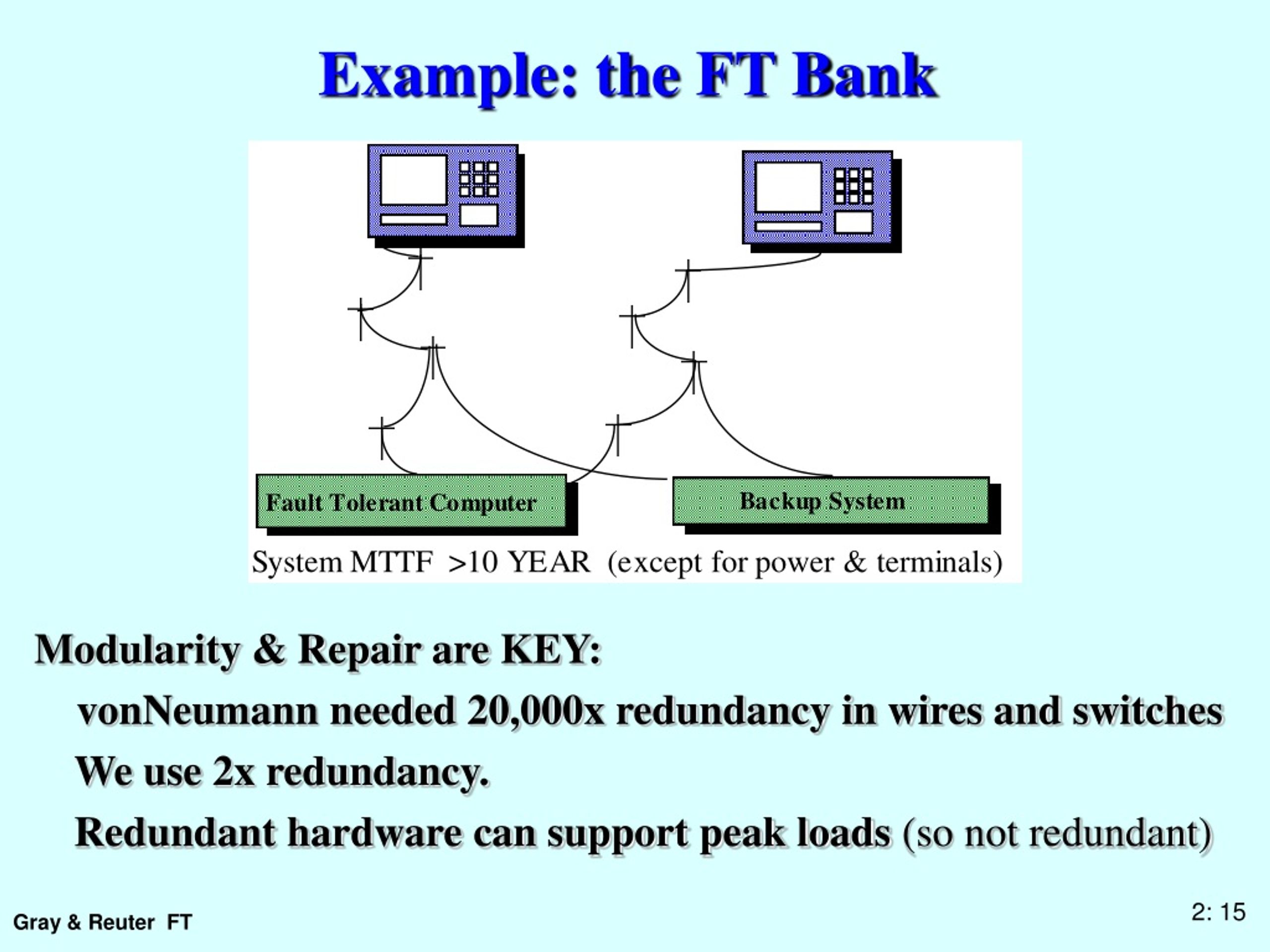 Example: the FT Bank

Fault Tolerant Computer

Backup System

System MTTF >10 YEAR (except for power & terminals)

Modularity & Repair are KEY:

vonNeumann needed 20,000x redundancy in wires and switches

We use 2x redundancy.

Redundant hardware can support peak loads (so not redundant)

Gray & Reuter FT

2: 15